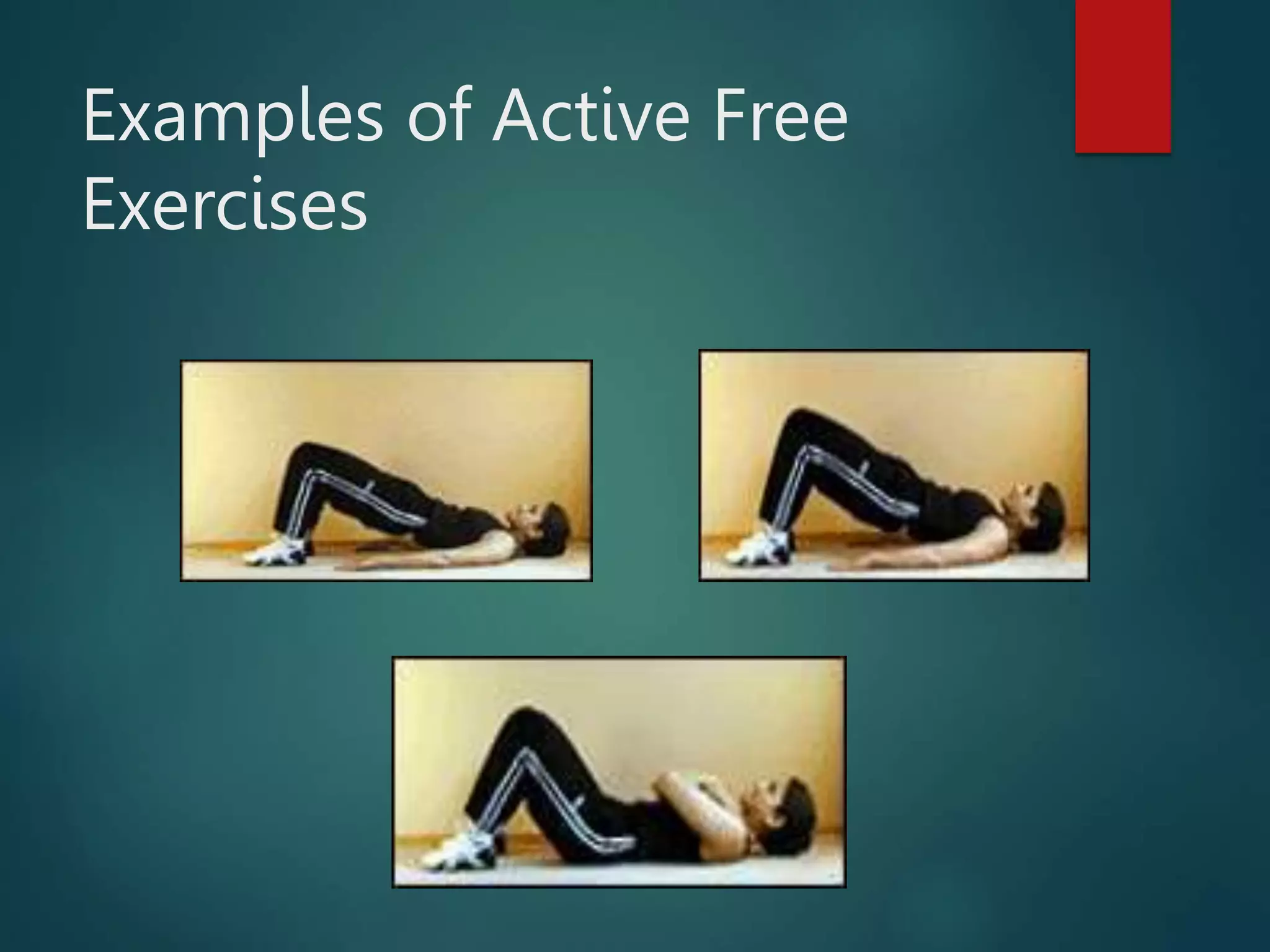 Examples of Active Free Exercises